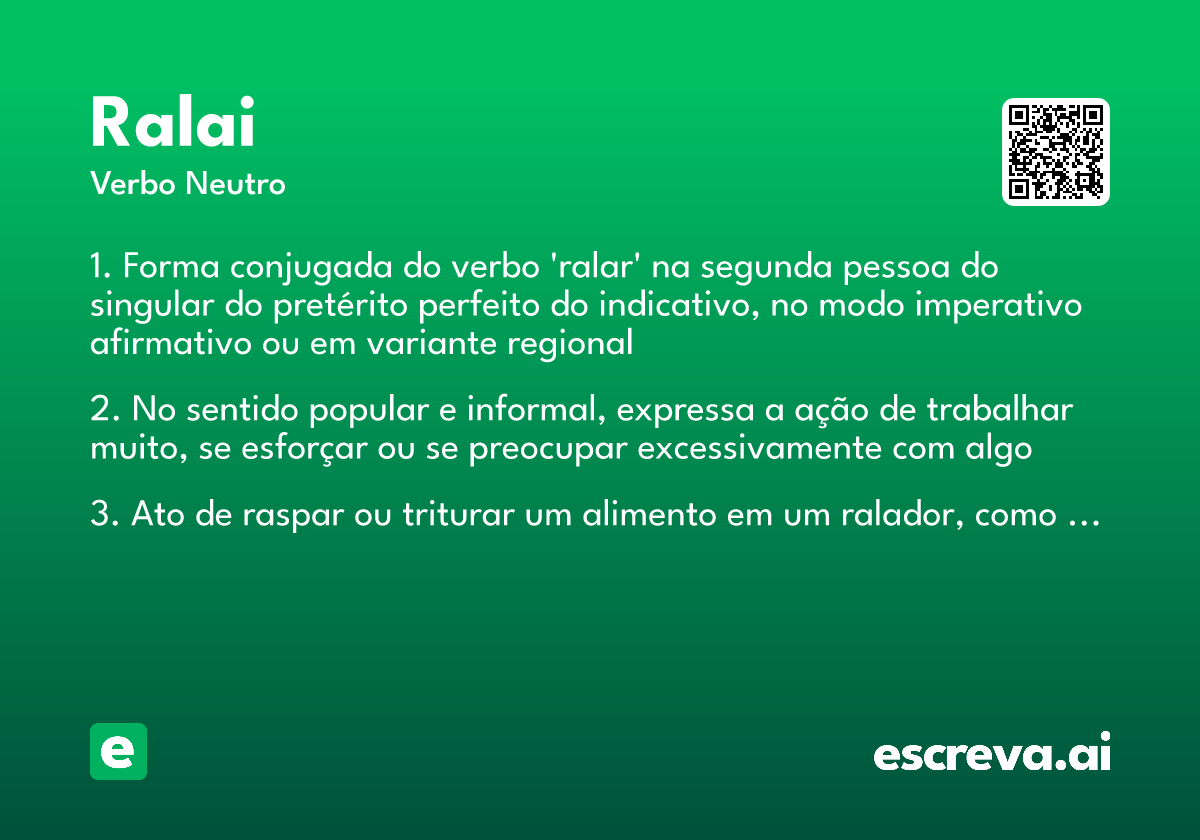 Ralai
Verbo Neutro

1. Forma conjugada do verbo 'ralar' na segunda pessoa do singular do pretérito perfeito do indicativo, no modo imperativo afirmativo ou em variante regional

2. No sentido popular e informal, expressa a ação de trabalhar muito, se esforçar ou se preocupar excessivamente com algo

3. Ato de raspar ou triturar um alimento em um ralador, como ...

e

escreva.ai